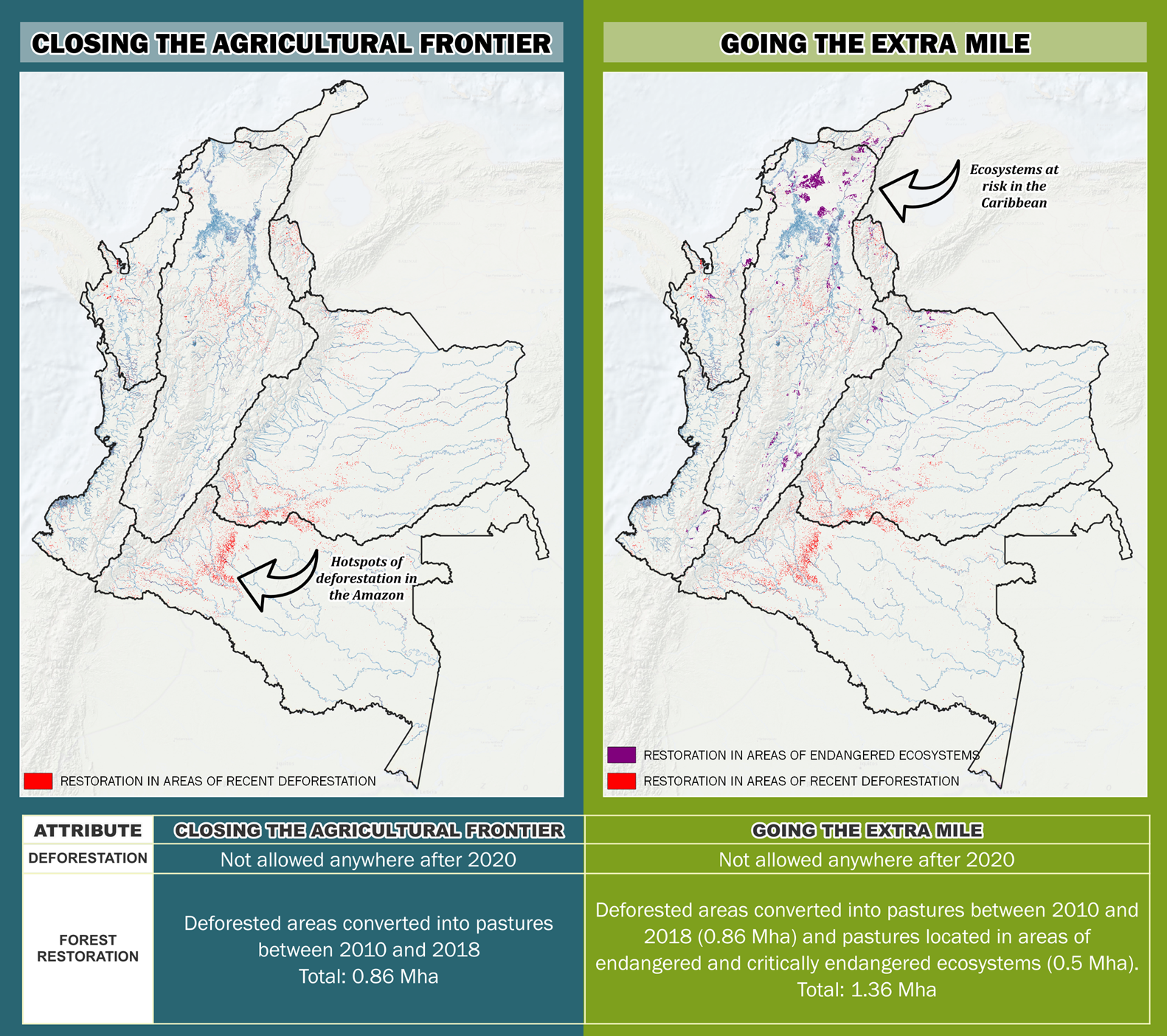 CLOSING THE AGRICULTURAL FRONTIER

Hotspots of deforestation in the Amazon

RESTORATION IN AREAS OF RECENT DEFORESTATION

GOING THE EXTRA MILE

Ecosystems at risk in the Caribbean

RESTORATION IN AREAS OF ENDANGERED ECOSYSTEMS

RESTORATION IN AREAS OF RECENT DEFORESTATION

| ATTRIBUTE | CLOSING THE AGRICULTURAL FRONTIER | GOING THE EXTRA MILE |
|---|---|---|
| DEFORESTATION | Not allowed anywhere after 2020 | Not allowed anywhere after 2020 |
| FOREST RESTORATION | Deforested areas converted into pastures between 2010 and 2018 Total: 0.86 Mha | Deforested areas converted into pastures between 2010 and 2018 (0.86 Mha) and pastures located in areas of endangered and critically endangered ecosystems (0.5 Mha). Total: 1.36 Mha |